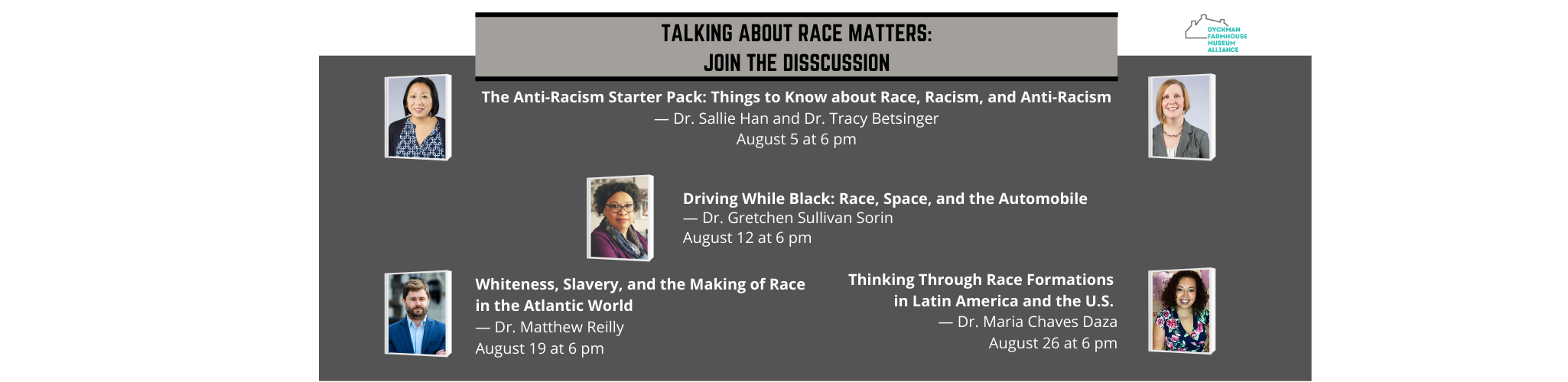 TALKING ABOUT RACE MATTERS:
JOIN THE DISSCUSSION

DYCKMAN FARMHOUSE MUSEUM ALLIANCE

The Anti-Racism Starter Pack: Things to Know about Race, Racism, and Anti-Racism
— Dr. Sallie Han and Dr. Tracy Betsinger
August 5 at 6 pm

Driving While Black: Race, Space, and the Automobile
— Dr. Gretchen Sullivan Sorin
August 12 at 6 pm

Whiteness, Slavery, and the Making of Race in the Atlantic World
— Dr. Matthew Reilly
August 19 at 6 pm

Thinking Through Race Formations in Latin America and the U.S.
— Dr. Maria Chaves Daza
August 26 at 6 pm